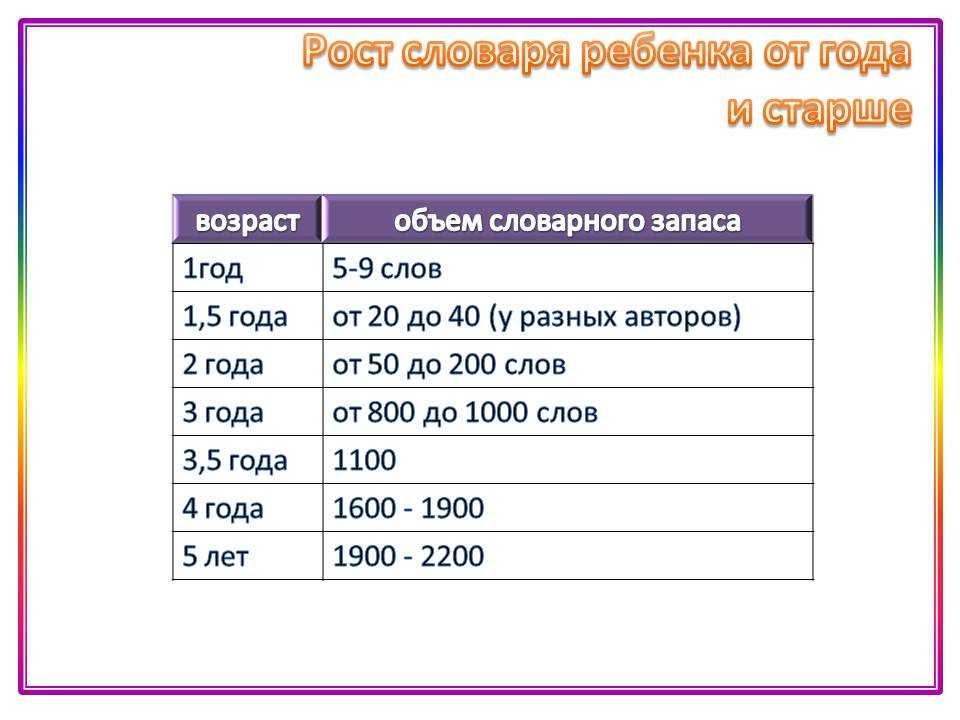 Рост словаря ребенка от года и старше

| возраст | объем словарного запаса |
|---|---|
| 1год | 5-9 слов |
| 1,5 года | от 20 до 40 (у разных авторов) |
| 2 года | от 50 до 200 слов |
| 3 года | от 800 до 1000 слов |
| 3,5 года | 1100 |
| 4 года | 1600 - 1900 |
| 5 лет | 1900 - 2200 |